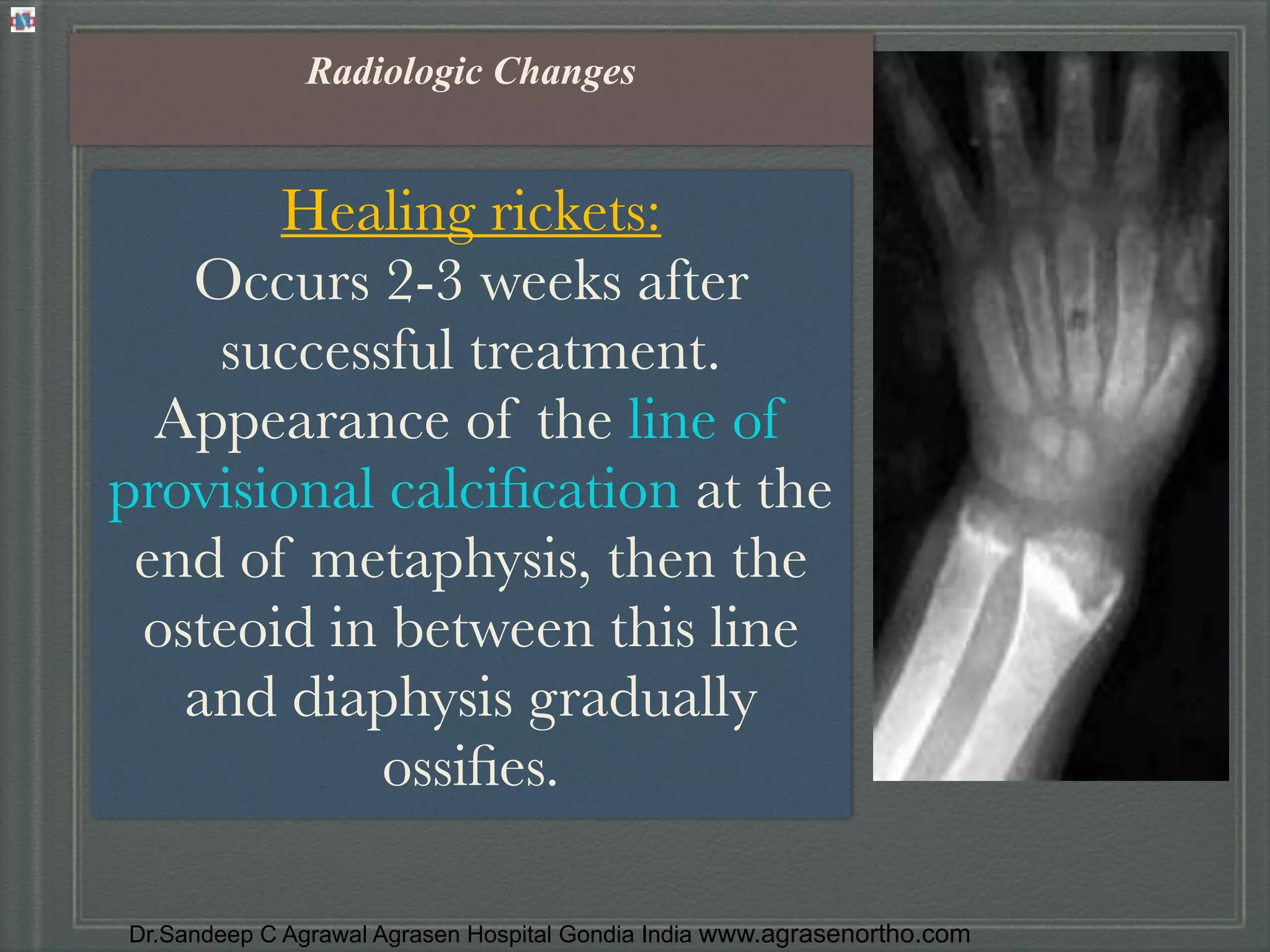 Radiologic Changes

Healing rickets:
Occurs 2-3 weeks after successful treatment. Appearance of the line of provisional calcification at the end of metaphysis, then the osteoid in between this line and diaphysis gradually ossifies.

Dr.Sandeep C Agrawal Agrasen Hospital Gondia India www.agrasenortho.com